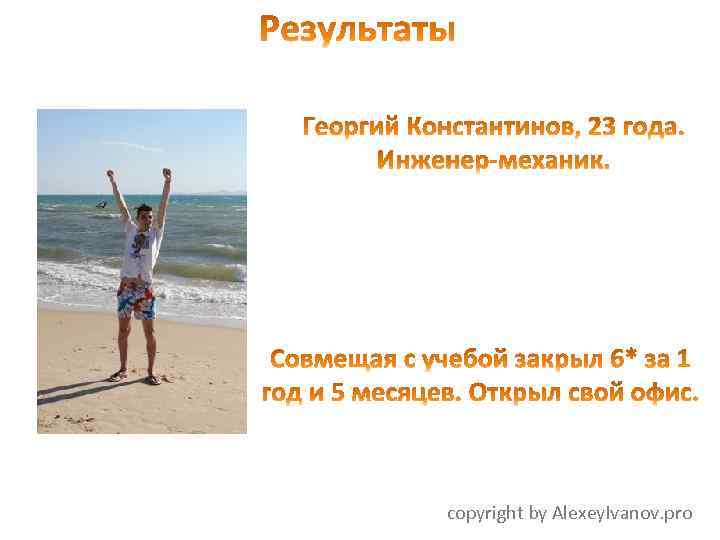 Результаты

Георгий Константинов, 23 года. Инженер-механик.

Совмещая с учебой закрыл 6* за 1 год и 5 месяцев. Открыл свой офис.

copyright by AlexeyIvanov.pro